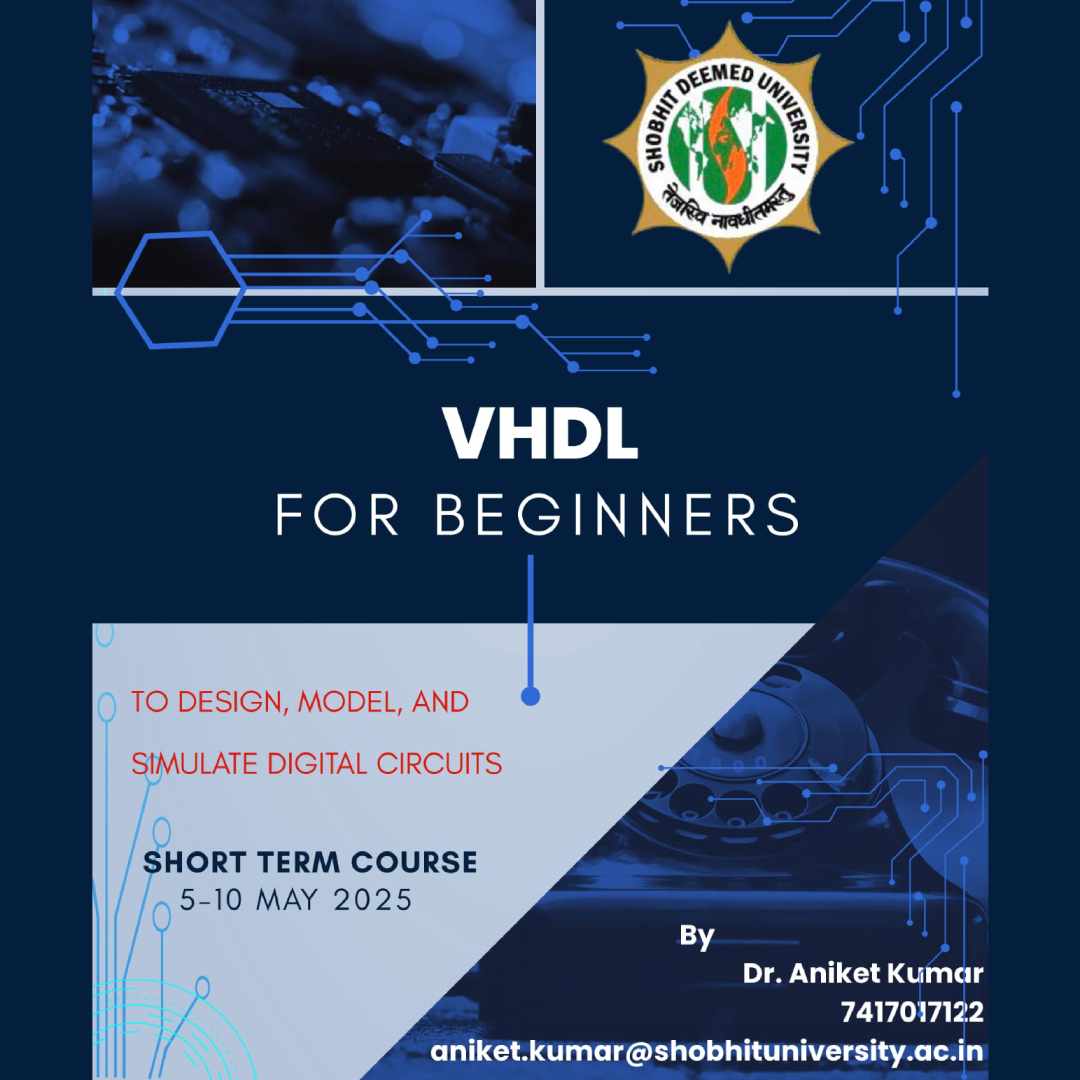 SHOBHIT DEEMED UNIVERSITY
तेजस्वि नावधीतमस्तु

VHDL
FOR BEGINNERS

TO DESIGN, MODEL, AND
SIMULATE DIGITAL CIRCUITS

SHORT TERM COURSE
5-10 MAY 2025

By
Dr. Aniket Kumar
7417017122
aniket.kumar@shobhituniversity.ac.in